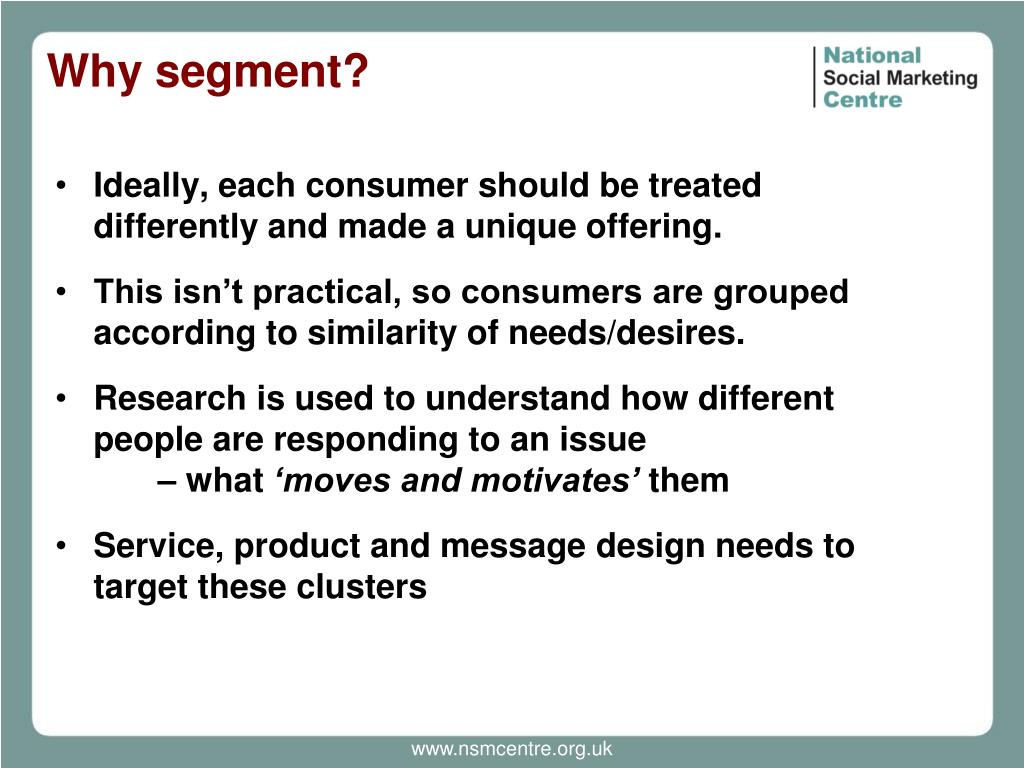 Why segment?

National
Social Marketing
Centre

• Ideally, each consumer should be treated differently and made a unique offering.

• This isn't practical, so consumers are grouped according to similarity of needs/desires.

• Research is used to understand how different people are responding to an issue
– what 'moves and motivates' them

• Service, product and message design needs to target these clusters

www.nsmcentre.org.uk